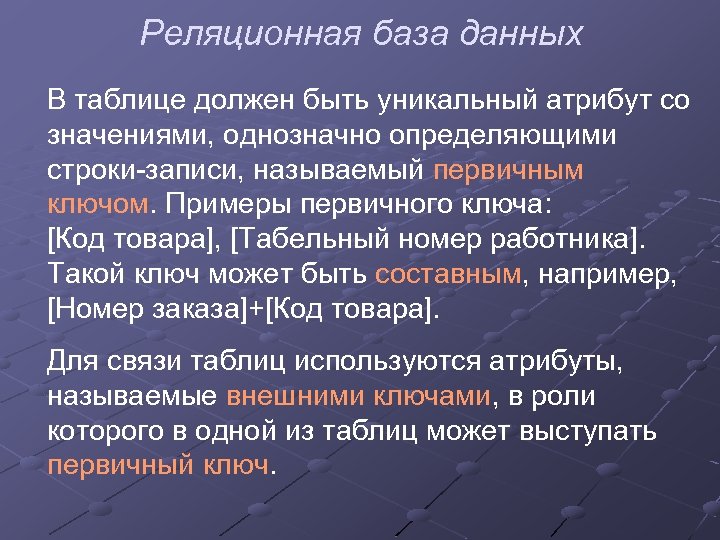 Реляционная база данных

В таблице должен быть уникальный атрибут со значениями, однозначно определяющими строки-записи, называемый первичным ключом. Примеры первичного ключа: [Код товара], [Табельный номер работника]. Такой ключ может быть составным, например, [Номер заказа]+[Код товара].

Для связи таблиц используются атрибуты, называемые внешними ключами, в роли которого в одной из таблиц может выступать первичный ключ.